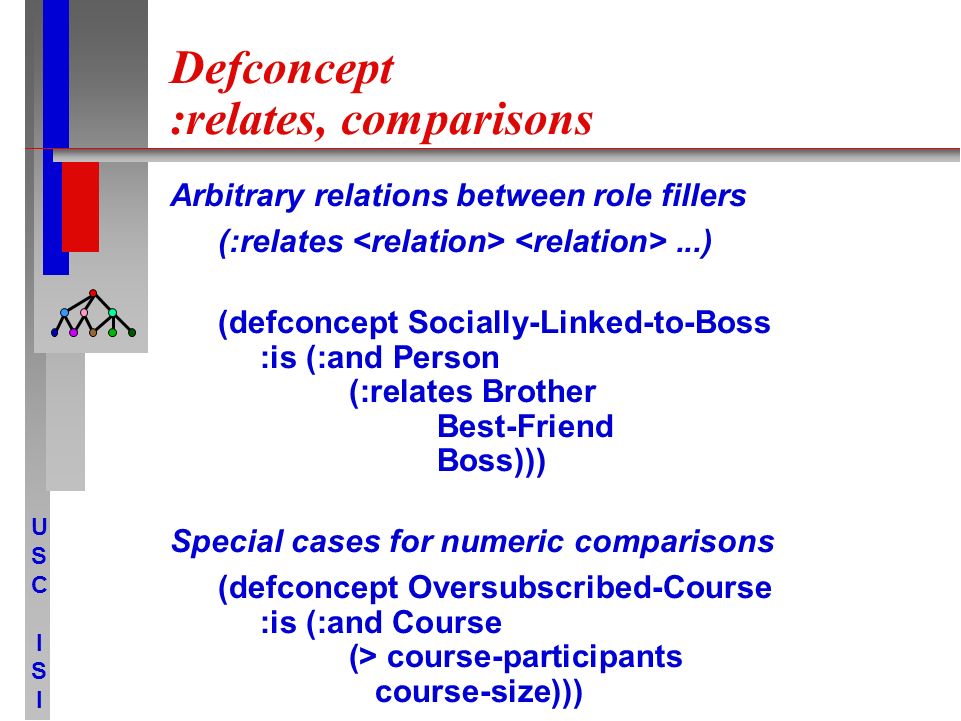 Defconcept
:relates, comparisons

Arbitrary relations between role fillers

(:relates <relation> <relation> ...)

(defconcept Socially-Linked-to-Boss
:is (:and Person
(:relates Brother
Best-Friend
Boss)))

Special cases for numeric comparisons

(defconcept Oversubscribed-Course
:is (:and Course
(> course-participants
course-size)))

U S C I S I